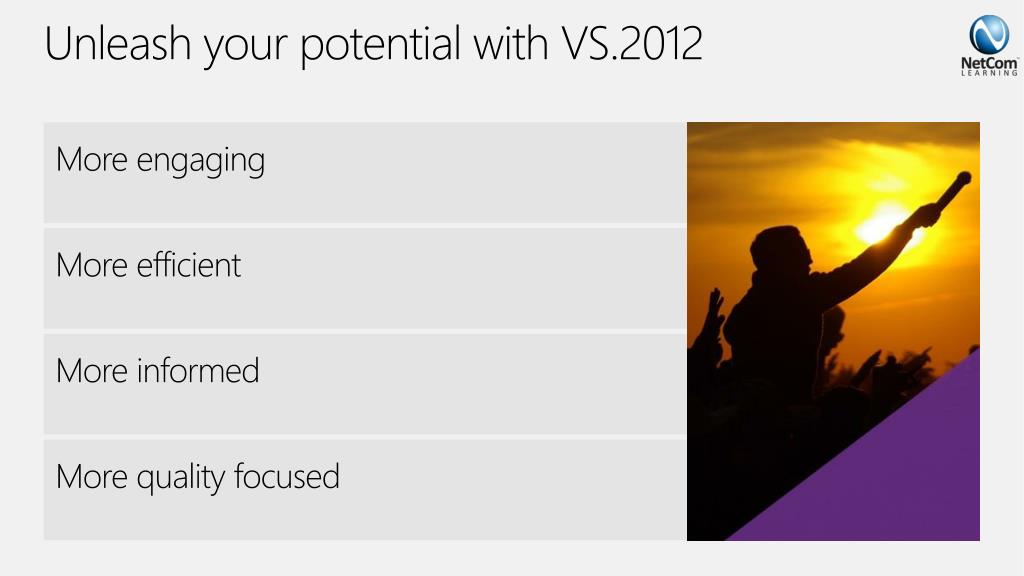 Unleash your potential with VS.2012

NetCom LEARNING

More engaging

More efficient

More informed

More quality focused